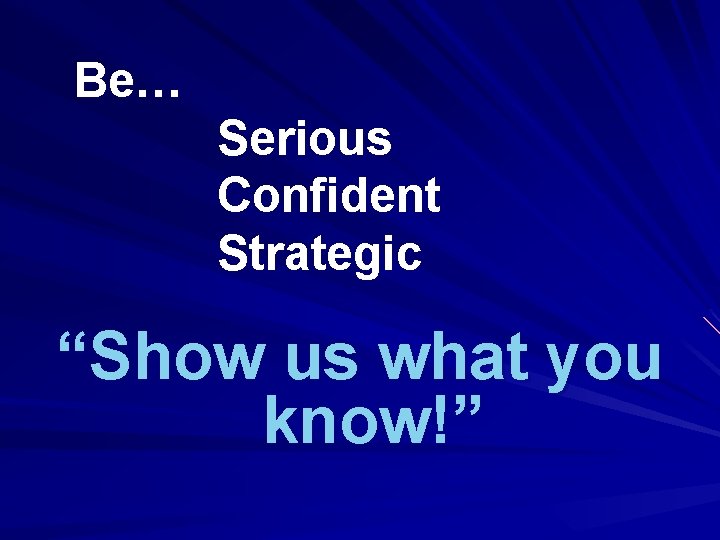 Be…

Serious
Confident
Strategic

“Show us what you know!”